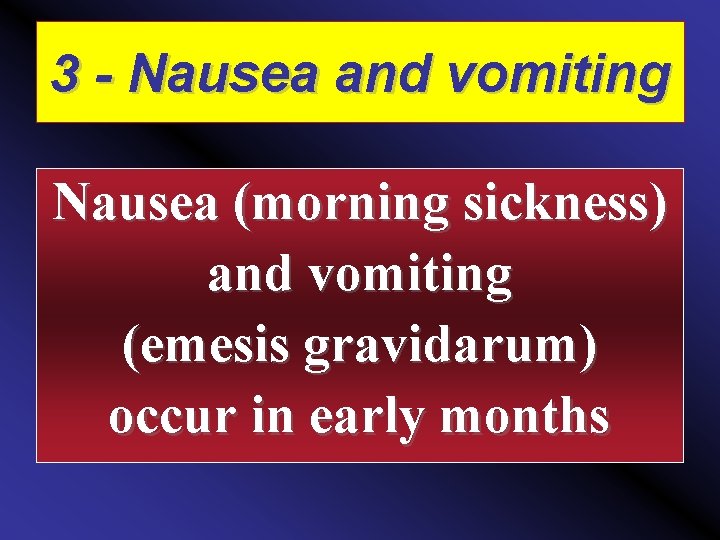 3 - Nausea and vomiting

Nausea (morning sickness) and vomiting (emesis gravidarum) occur in early months